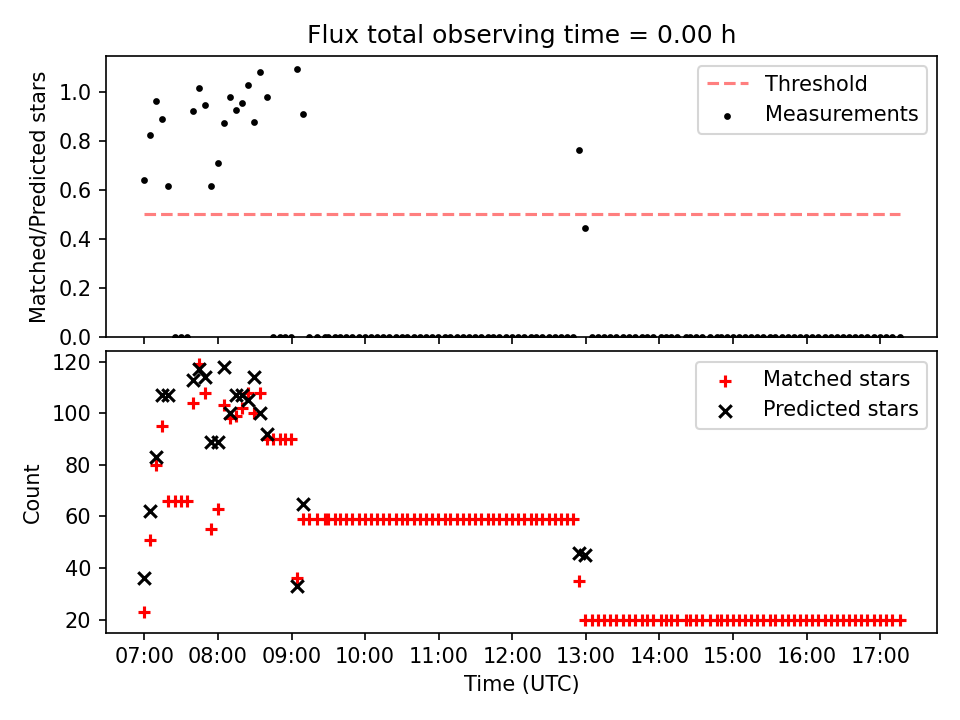 Flux total observing time = 0.00 h

Matched/Predicted stars

1.0
0.8
0.6
0.4
0.2
0.0

Threshold
Measurements

Count

120
100
80
60
40
20

Matched stars
Predicted stars

07:00 08:00 09:00 10:00 11:00 12:00 13:00 14:00 15:00 16:00 17:00

Time (UTC)